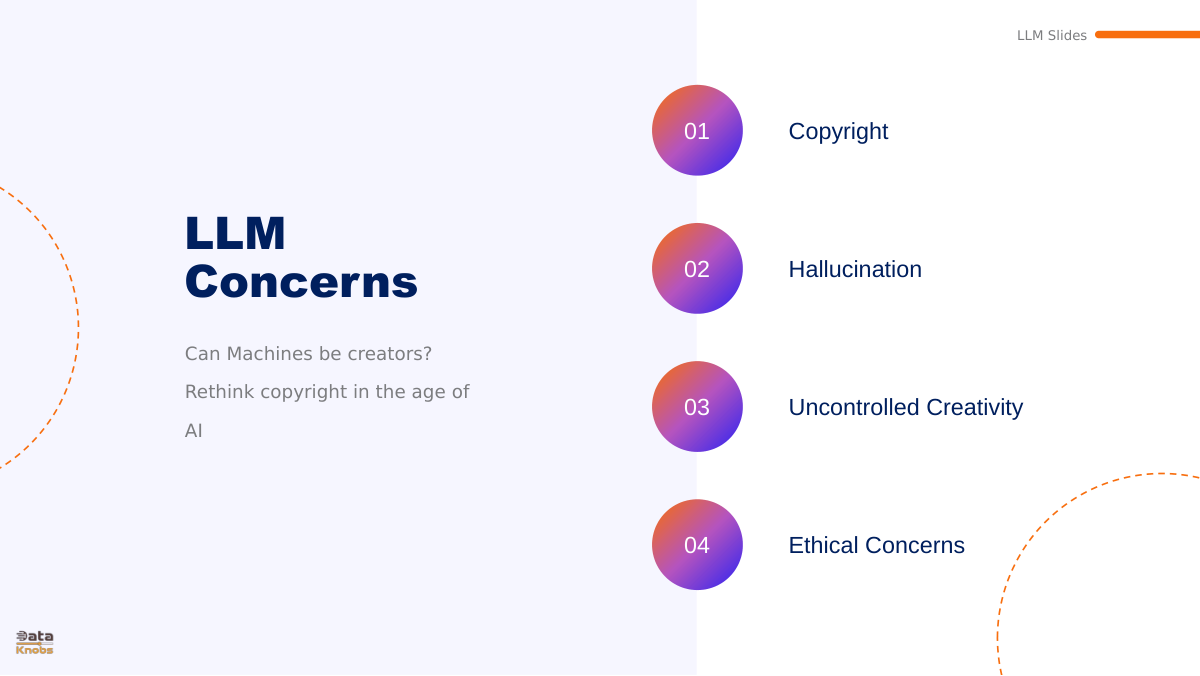 LLM Slides

LLM Concerns

Can Machines be creators? Rethink copyright in the age of AI

01 Copyright

02 Hallucination

03 Uncontrolled Creativity

04 Ethical Concerns

Data Knobs